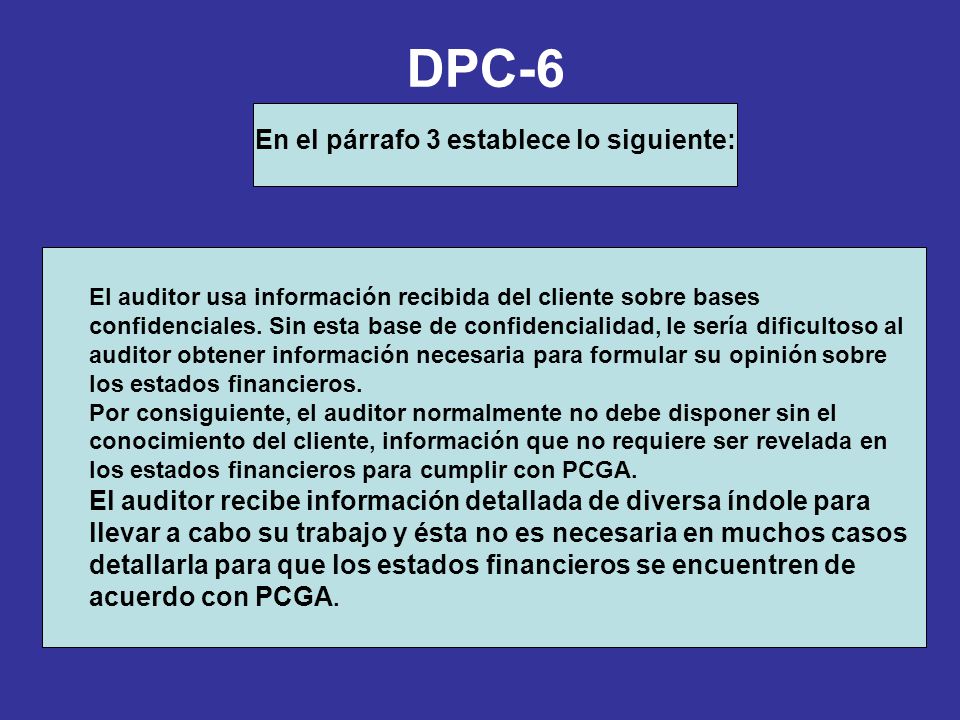 DPC-6

En el párrafo 3 establece lo siguiente:

El auditor usa información recibida del cliente sobre bases confidenciales. Sin esta base de confidencialidad, le sería dificultoso al auditor obtener información necesaria para formular su opinión sobre los estados financieros.
Por consiguiente, el auditor normalmente no debe disponer sin el conocimiento del cliente, información que no requiere ser revelada en los estados financieros para cumplir con PCGA.
El auditor recibe información detallada de diversa índole para llevar a cabo su trabajo y ésta no es necesaria en muchos casos detallarla para que los estados financieros se encuentren de acuerdo con PCGA.